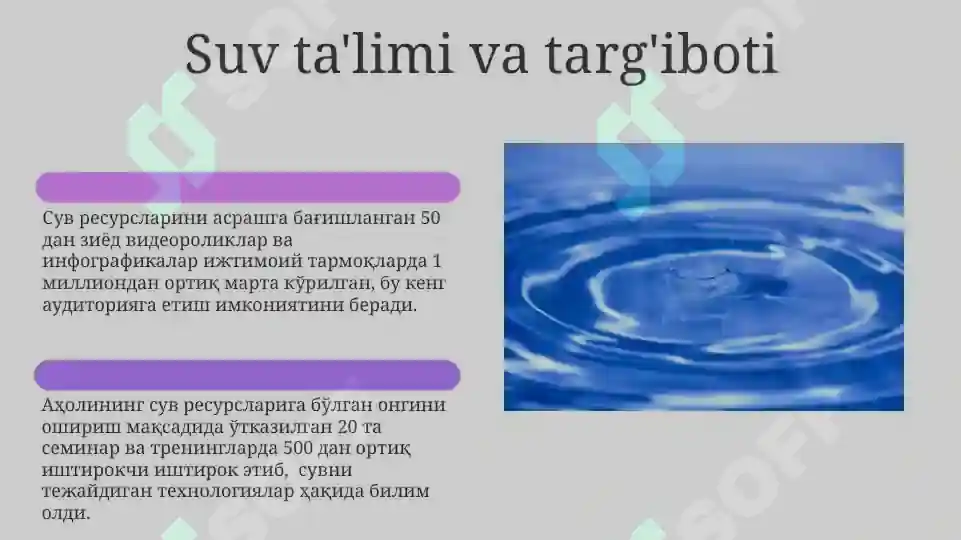 Suv ta'limi va targ'iboti

Сув ресурсларини асрашга бағишланган 50 дан зиёд видеороликлар ва инфографикалар ижтимоий тармоқларда 1 миллиондан ортиқ марта кўрилган, бу кенг аудиторияга етиш имкониятини беради.

Аҳолининг сув ресурсларига бўлган онгини ошириш мақсадида ўтказилган 20 та семинар ва тренингларда 500 дан ортиқ иштирокчи иштирок этиб, сувни тежайдиган технологиялар ҳақида билим олди.